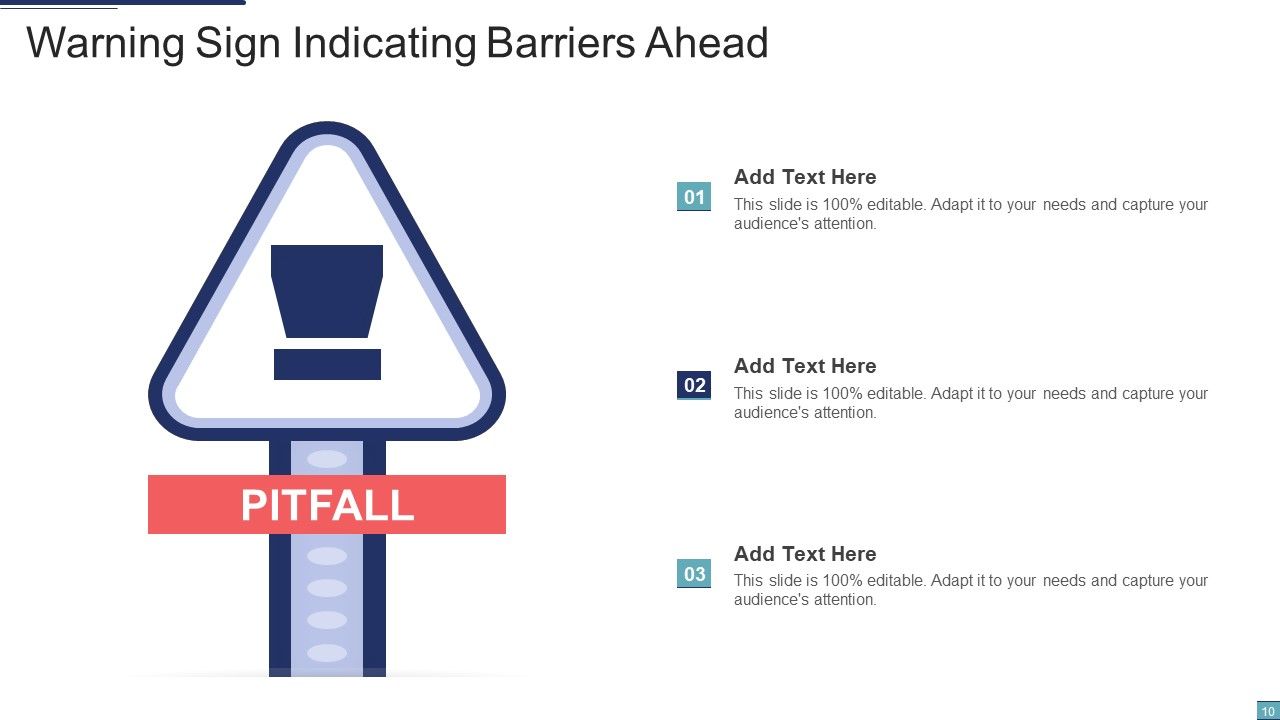 Warning Sign Indicating Barriers Ahead

PITFALL

01
Add Text Here
This slide is 100% editable. Adapt it to your needs and capture your audience's attention.

02
Add Text Here
This slide is 100% editable. Adapt it to your needs and capture your audience's attention.

03
Add Text Here
This slide is 100% editable. Adapt it to your needs and capture your audience's attention.

10